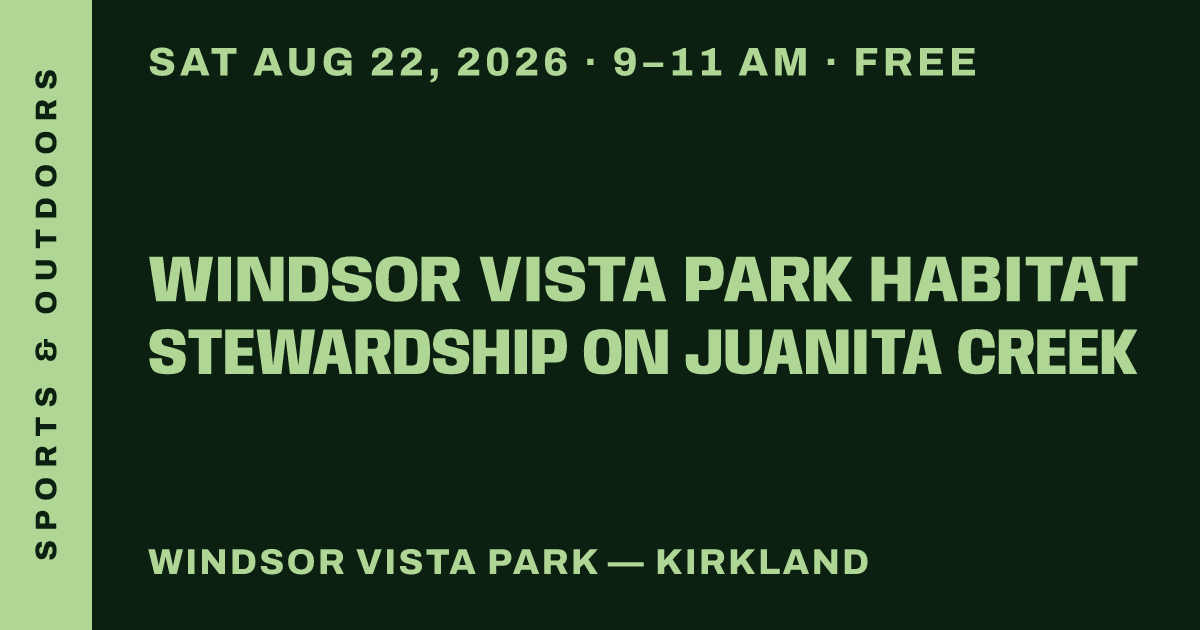 SPORTS & OUTDOORS

SAT AUG 22, 2026 · 9–11 AM · FREE

WINDSOR VISTA PARK HABITAT STEWARDSHIP ON JUANITA CREEK

WINDSOR VISTA PARK — KIRKLAND